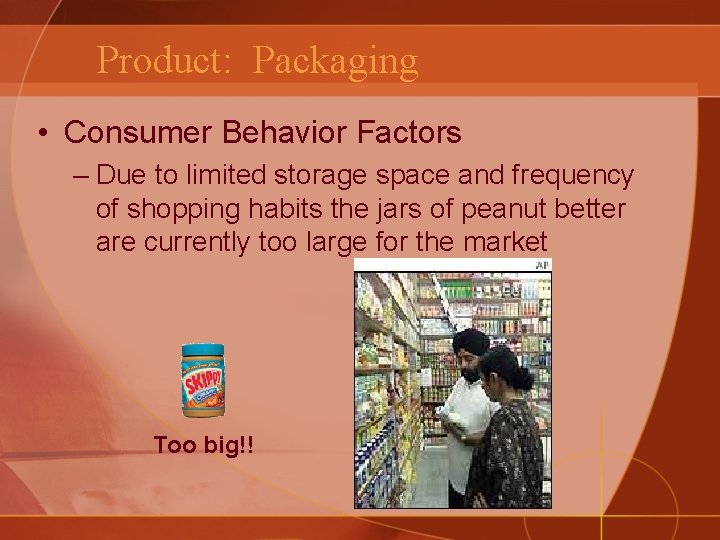 Product: Packaging

• Consumer Behavior Factors

– Due to limited storage space and frequency of shopping habits the jars of peanut better are currently too large for the market

AP

SKIPPY

Too big!!